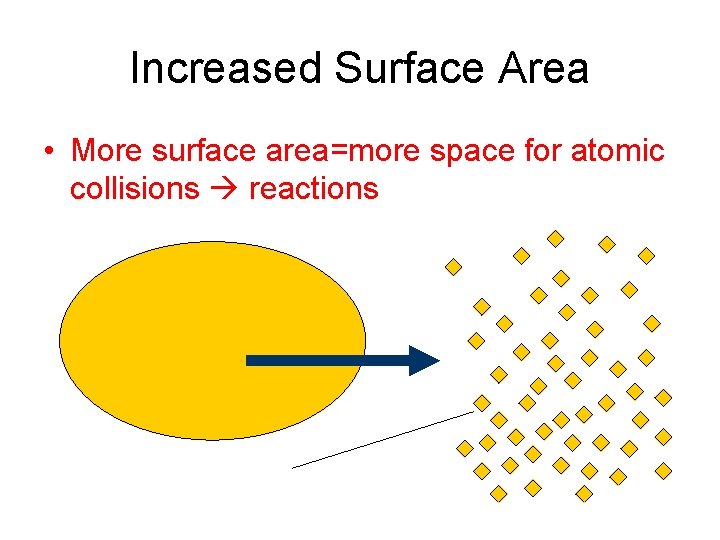 Increased Surface Area

• More surface area=more space for atomic collisions → reactions